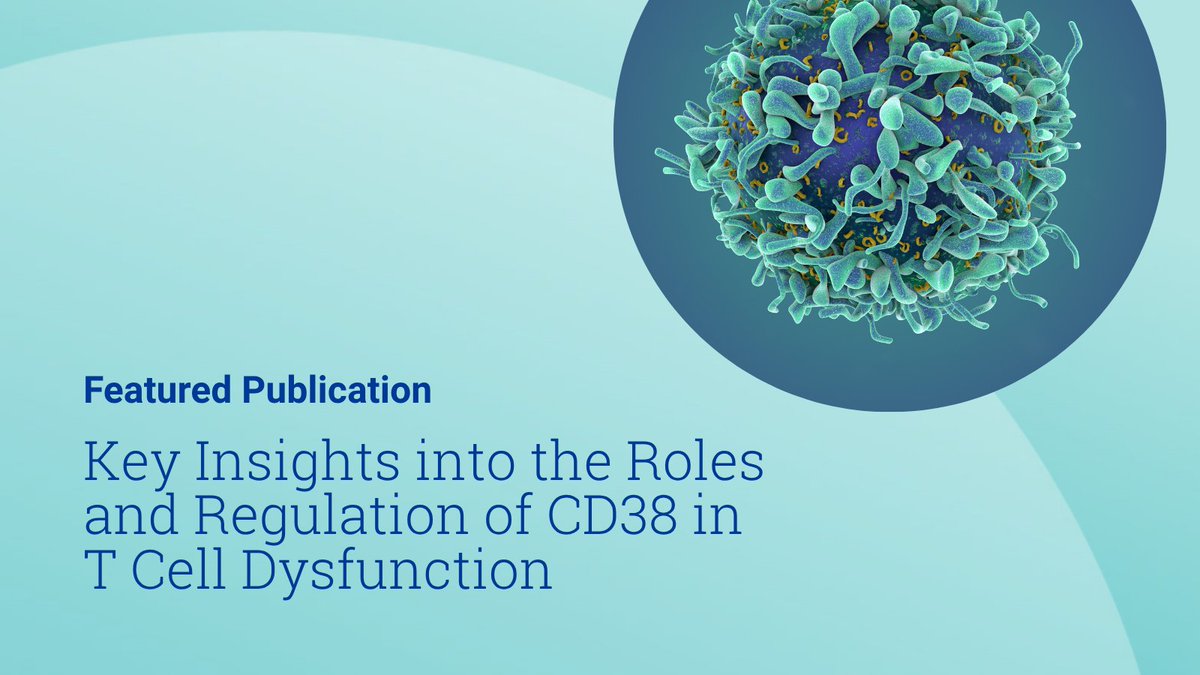 Featured Publication

Key Insights into the Roles and Regulation of CD38 in T Cell Dysfunction